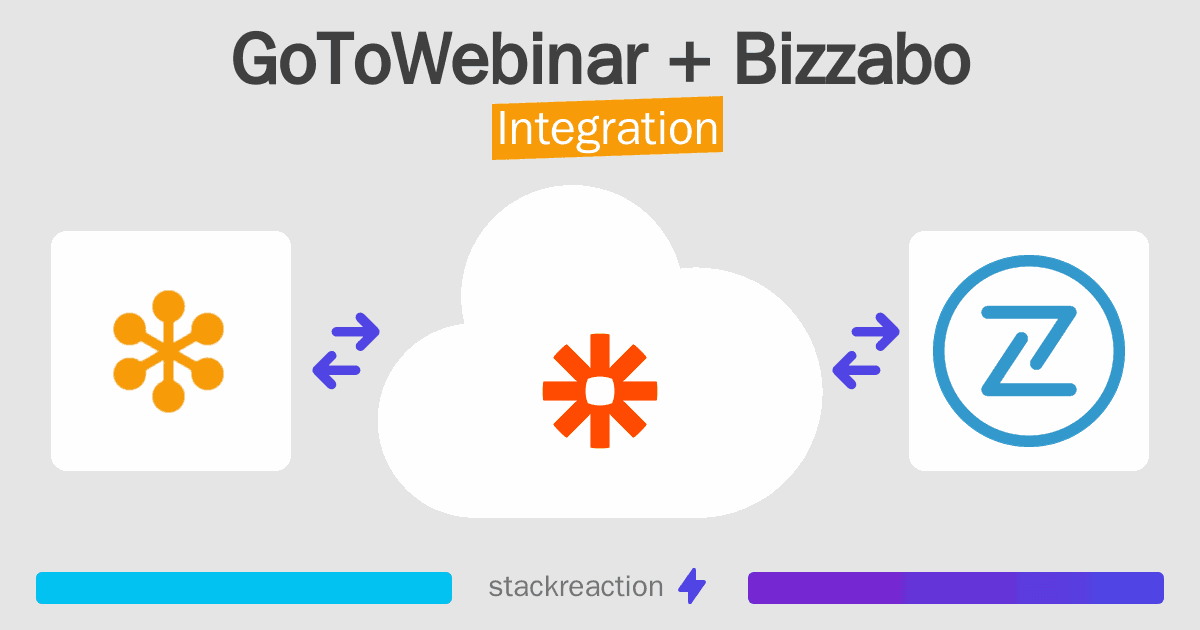 GoToWebinar + Bizzabo
Integration

stackreaction